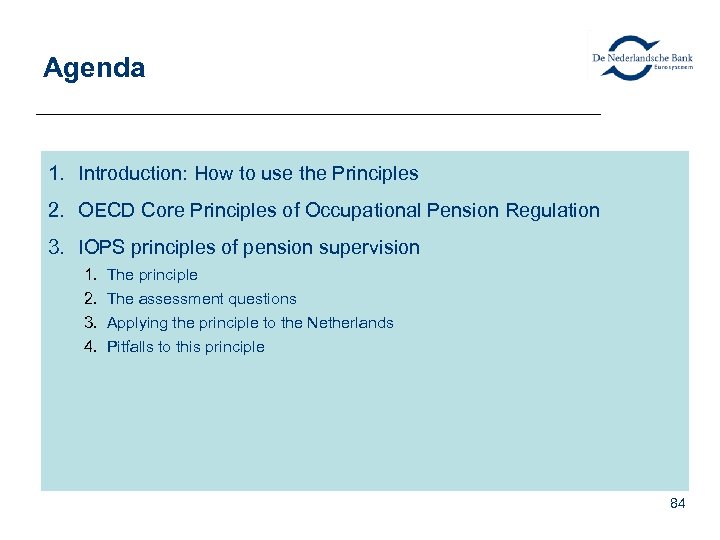 Agenda

De Nederlandsche Bank
Eurosysteem

1. Introduction: How to use the Principles
2. OECD Core Principles of Occupational Pension Regulation
3. IOPS principles of pension supervision
1. The principle
2. The assessment questions
3. Applying the principle to the Netherlands
4. Pitfalls to this principle

84